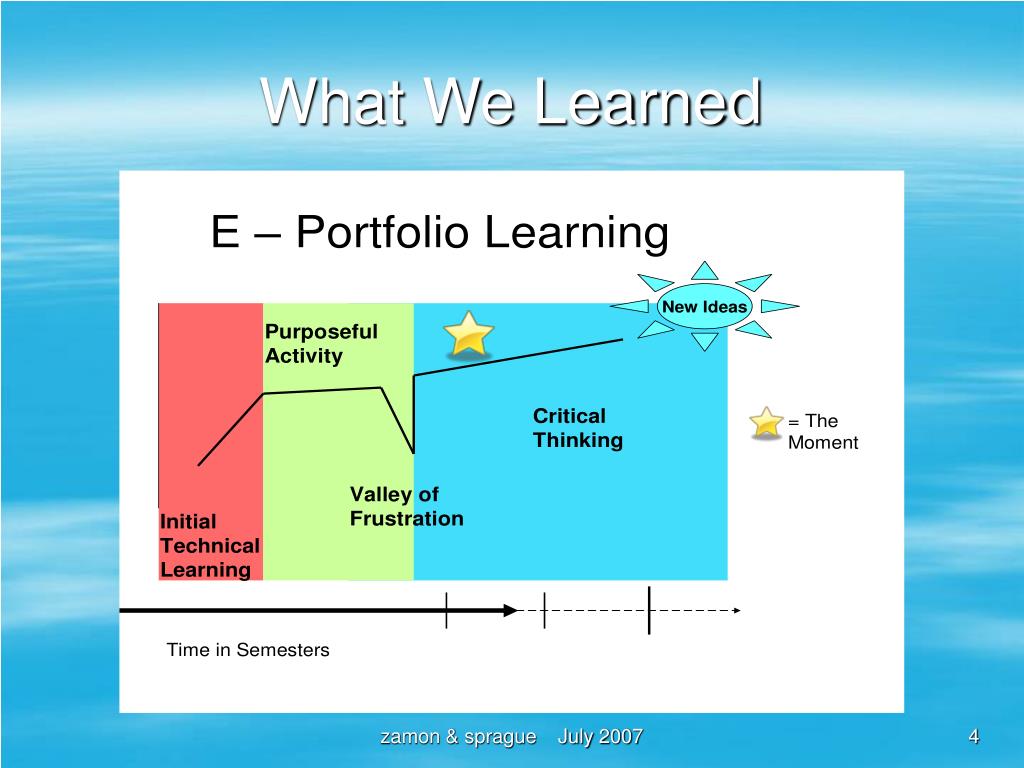 What We Learned

E – Portfolio Learning

New Ideas

Purposeful Activity

Critical Thinking

= The Moment

Valley of Frustration

Initial Technical Learning

Time in Semesters

zamon & sprague July 2007

4